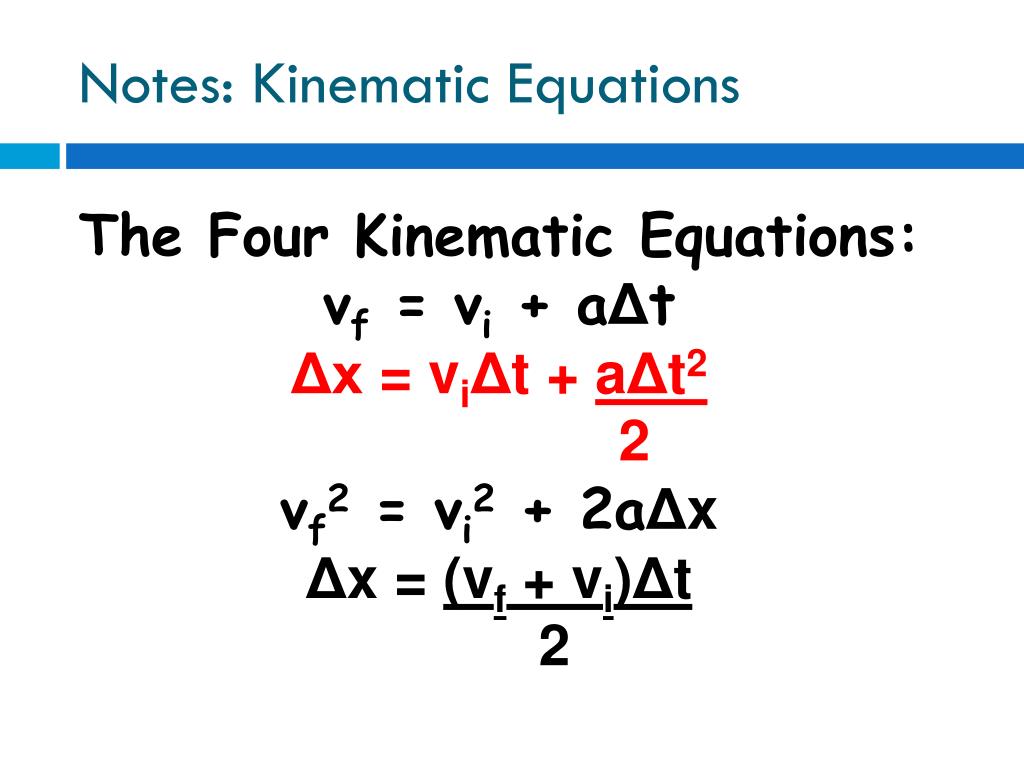 Notes: Kinematic Equations

The Four Kinematic Equations:

$v_f = v_i + a\Delta t$

$\Delta x = v_i\Delta t + \frac{a\Delta t^2}{2}$

$v_f^2 = v_i^2 + 2a\Delta x$

$\Delta x = \frac{(v_f + v_i)\Delta t}{2}$